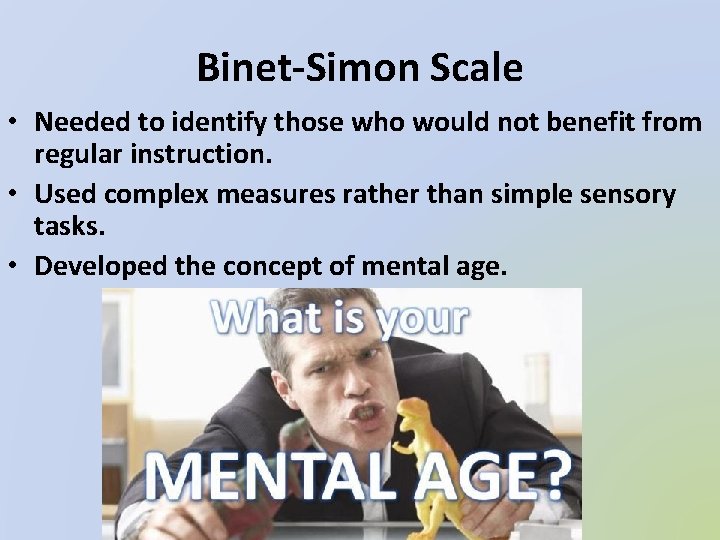 Binet-Simon Scale

• Needed to identify those who would not benefit from regular instruction.

• Used complex measures rather than simple sensory tasks.

• Developed the concept of mental age.

What is your

MENTAL AGE?